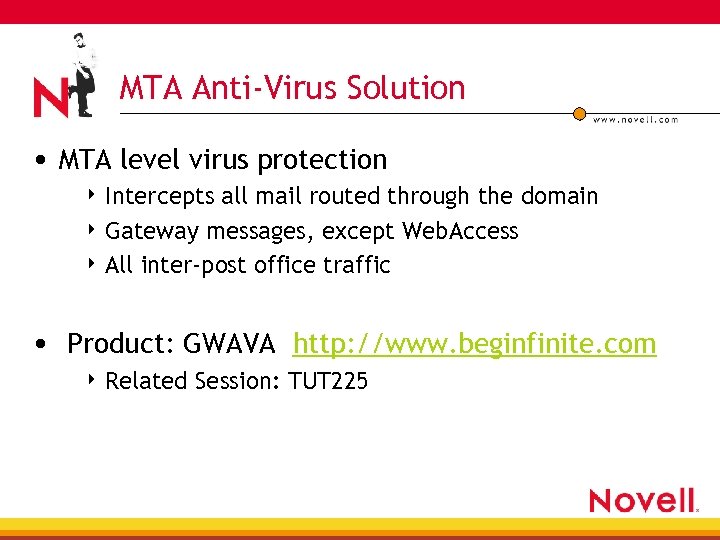 N

MTA Anti-Virus Solution

www.novell.com

• MTA level virus protection
  ‣ Intercepts all mail routed through the domain
  ‣ Gateway messages, except WebAccess
  ‣ All inter-post office traffic

• Product: GWAVA http://www.beginfinite.com
  ‣ Related Session: TUT225

Novell.